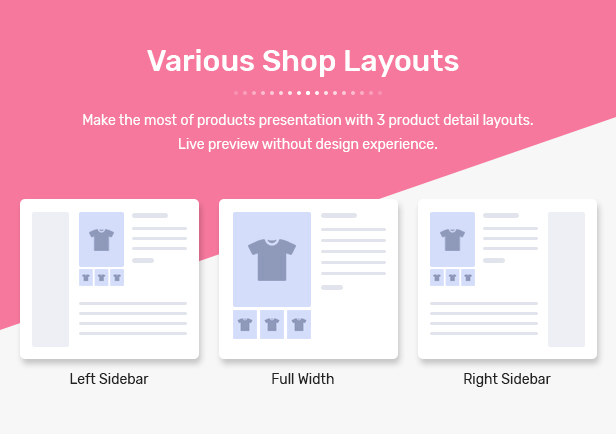 Various Shop Layouts

Make the most of products presentation with 3 product detail layouts.
Live preview without design experience.

Left Sidebar

Full Width

Right Sidebar